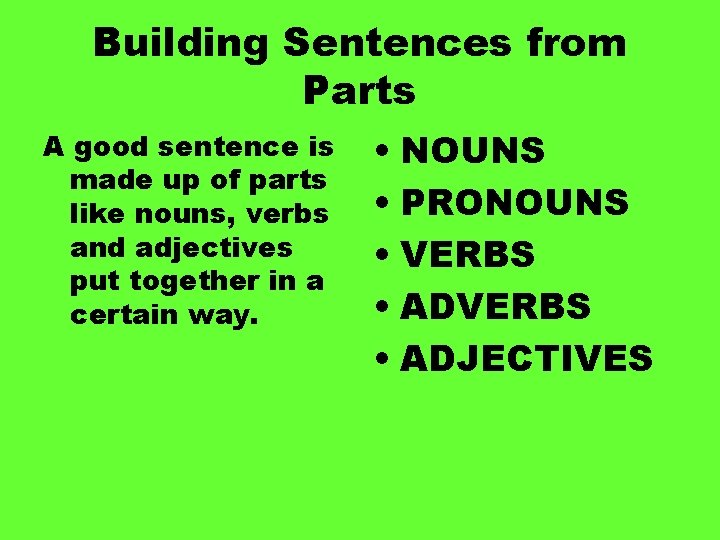 Building Sentences from Parts

A good sentence is made up of parts like nouns, verbs and adjectives put together in a certain way.

• NOUNS
• PRONOUNS
• VERBS
• ADVERBS
• ADJECTIVES